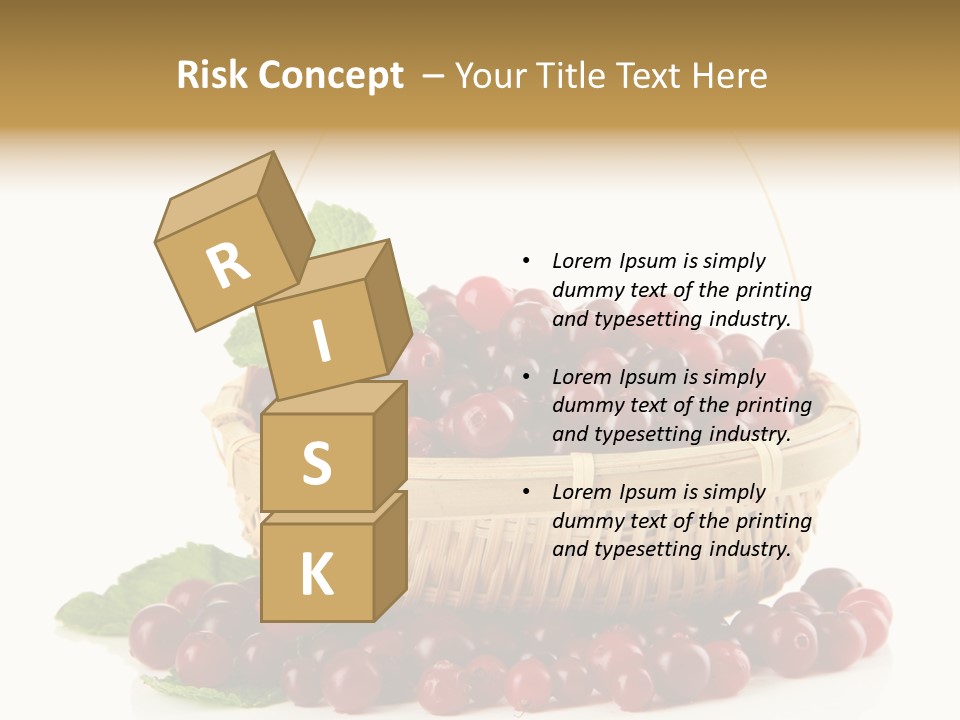 Risk Concept – Your Title Text Here

R
I
S
K

• Lorem Ipsum is simply dummy text of the printing and typesetting industry.

• Lorem Ipsum is simply dummy text of the printing and typesetting industry.

• Lorem Ipsum is simply dummy text of the printing and typesetting industry.